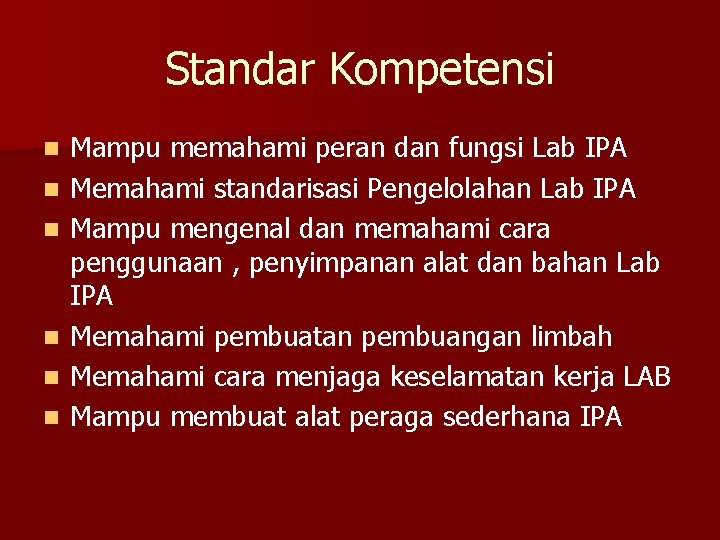 Standar Kompetensi

- Mampu memahami peran dan fungsi Lab IPA
- Memahami standarisasi Pengelolahan Lab IPA
- Mampu mengenal dan memahami cara penggunaan , penyimpanan alat dan bahan Lab IPA
- Memahami pembuatan pembuangan limbah
- Memahami cara menjaga keselamatan kerja LAB
- Mampu membuat alat peraga sederhana IPA